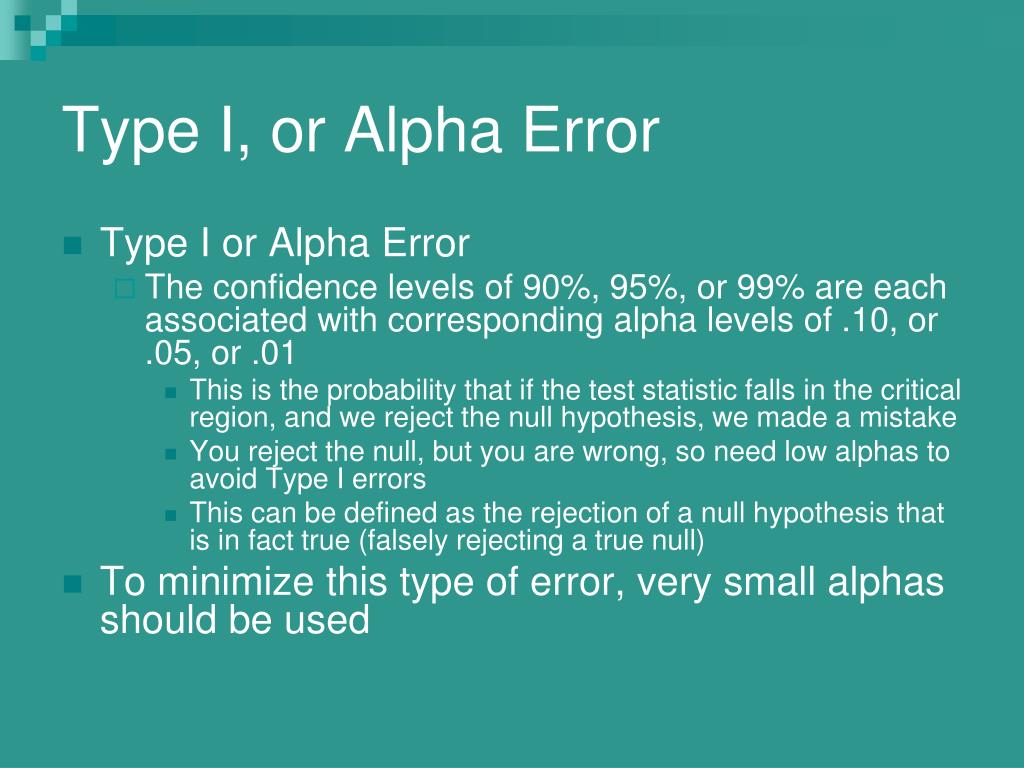 Type I, or Alpha Error

Type I or Alpha Error

The confidence levels of 90%, 95%, or 99% are each associated with corresponding alpha levels of .10, or .05, or .01

This is the probability that if the test statistic falls in the critical region, and we reject the null hypothesis, we made a mistake

You reject the null, but you are wrong, so need low alphas to avoid Type I errors

This can be defined as the rejection of a null hypothesis that is in fact true (falsely rejecting a true null)

To minimize this type of error, very small alphas should be used